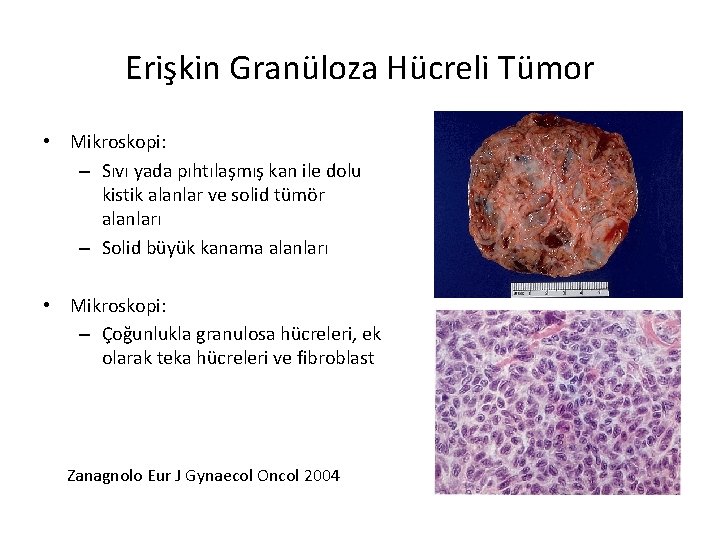 Erişkin Granüloza Hücreli Tümor

• Mikroskopi:
– Sıvı yada pıhtılaşmış kan ile dolu kistik alanlar ve solid tümör alanları
– Solid büyük kanama alanları

• Mikroskopi:
– Çoğunlukla granulosa hücreleri, ek olarak teka hücreleri ve fibroblast

Zanagnolo Eur J Gynaecol Oncol 2004